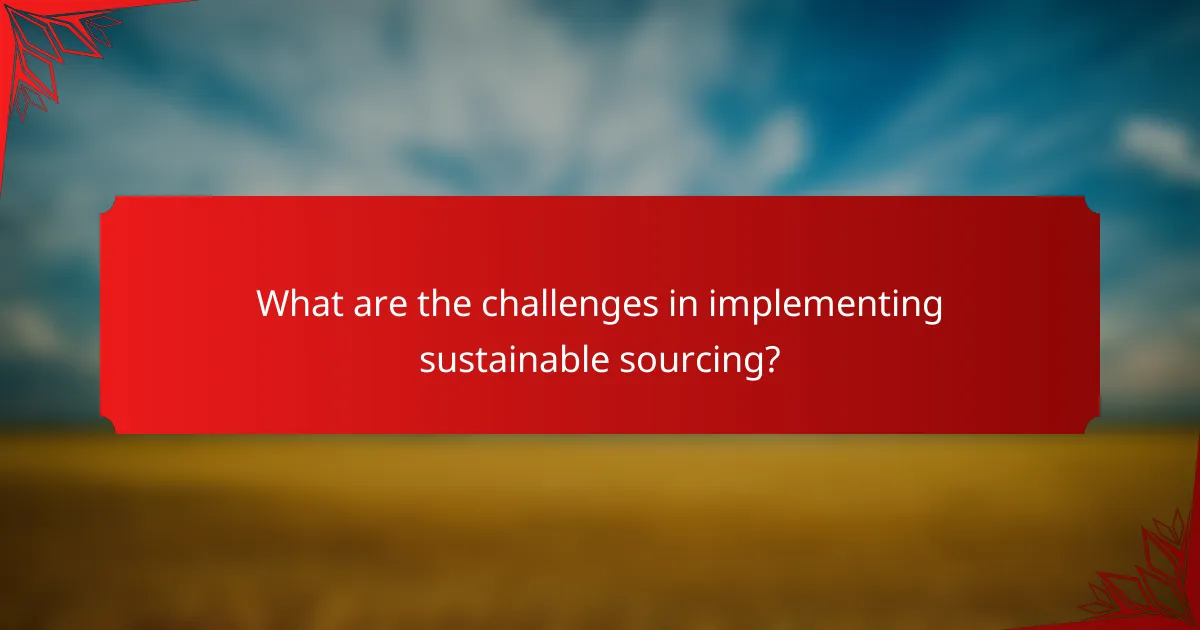 What are the challenges in implementing sustainable sourcing?